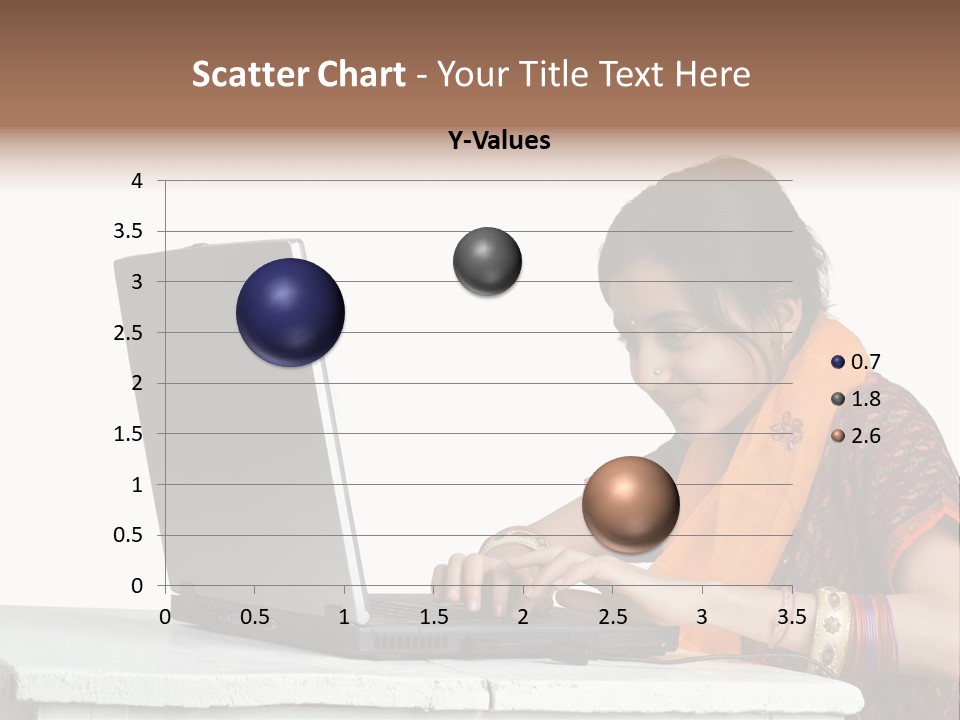 Scatter Chart - Your Title Text Here

Y-Values

4
3.5
3
2.5
2
1.5
1
0.5
0

0 0.5 1 1.5 2 2.5 3 3.5

0.7
1.8
2.6